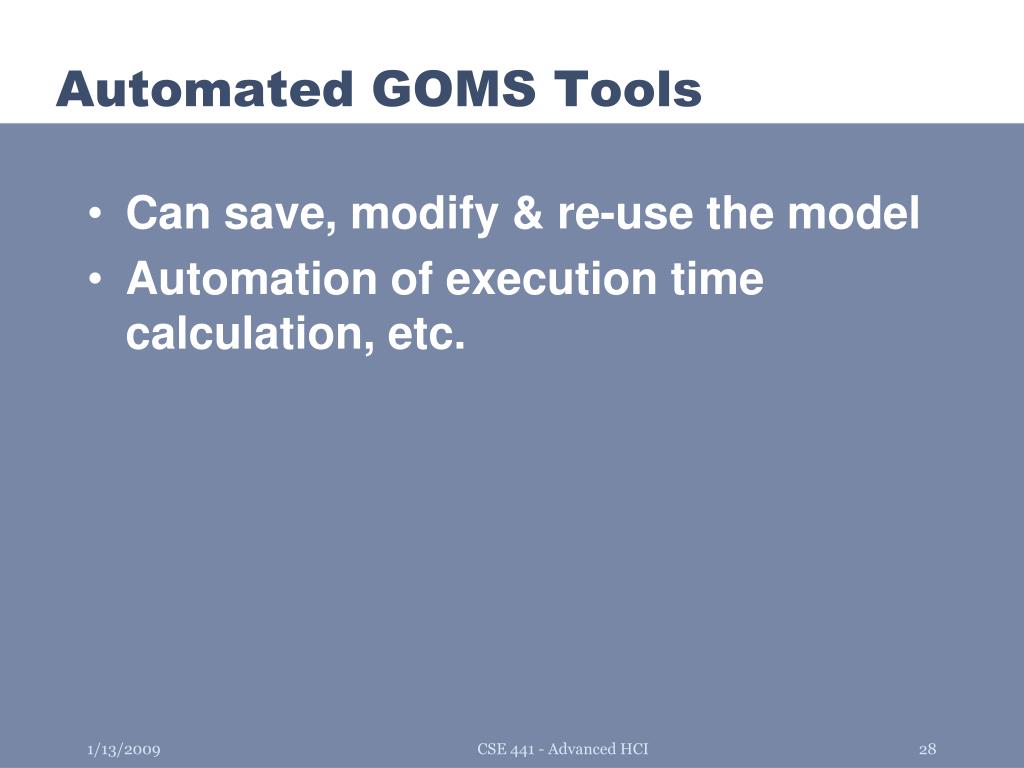 Automated GOMS Tools

• Can save, modify & re-use the model
• Automation of execution time calculation, etc.

1/13/2009

CSE 441 - Advanced HCI

28